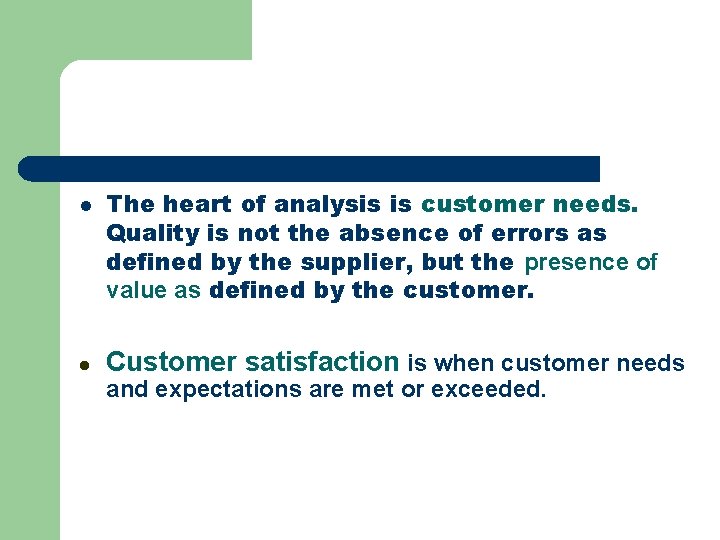 - The heart of analysis is customer needs. Quality is not the absence of errors as defined by the supplier, but the presence of value as defined by the customer.

- Customer satisfaction is when customer needs and expectations are met or exceeded.